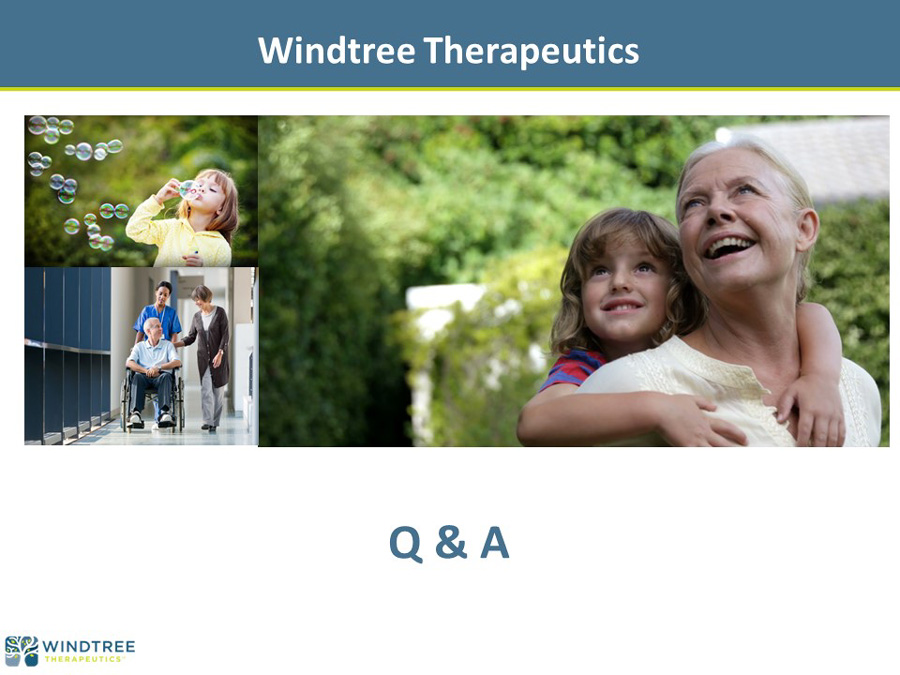 Windtree Therapeutics

Q & A

WINDTREE
THERAPEUTICS